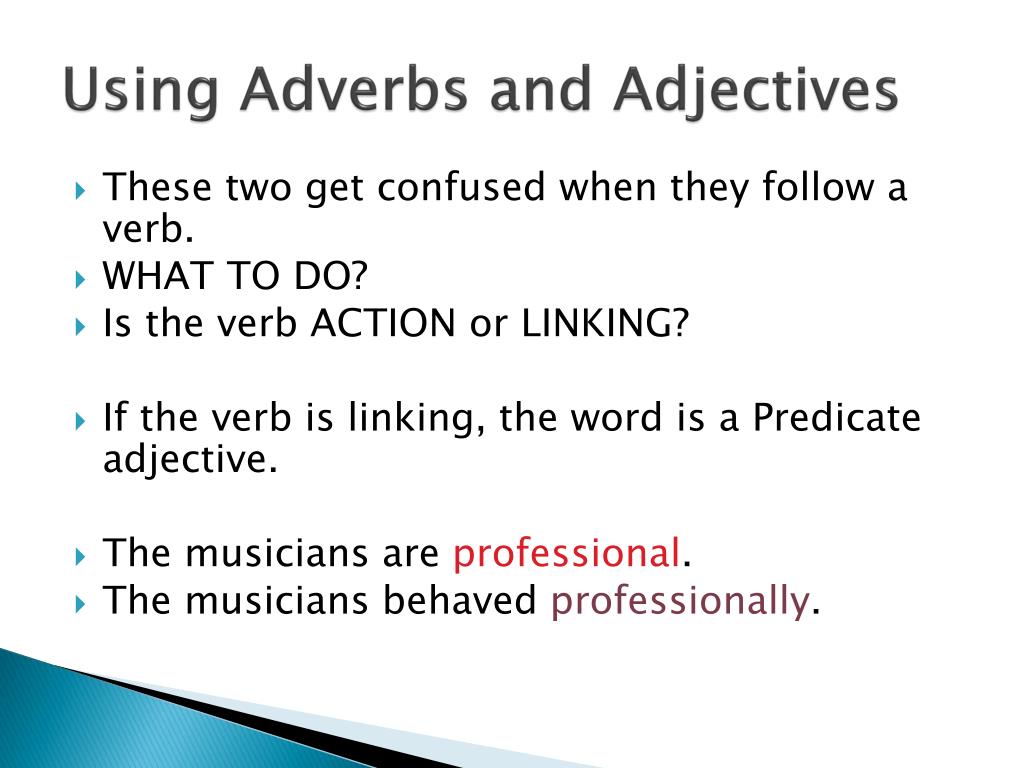 Using Adverbs and Adjectives

These two get confused when they follow a verb.
WHAT TO DO?
Is the verb ACTION or LINKING?

If the verb is linking, the word is a Predicate adjective.

The musicians are professional.
The musicians behaved professionally.